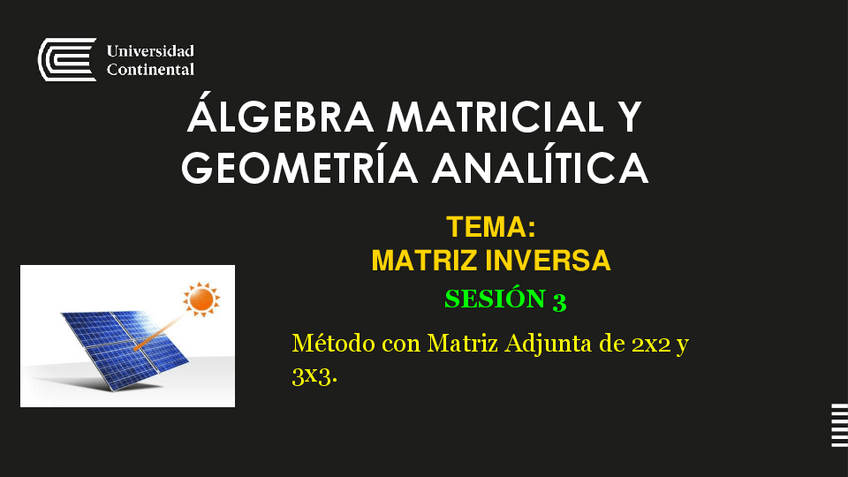 Universidad Continental

ÁLGEBRA MATRICIAL Y GEOMETRÍA ANALÍTICA

TEMA:
MATRIZ INVERSA

SESIÓN 3

Método con Matriz Adjunta de 2x2 y 3x3.